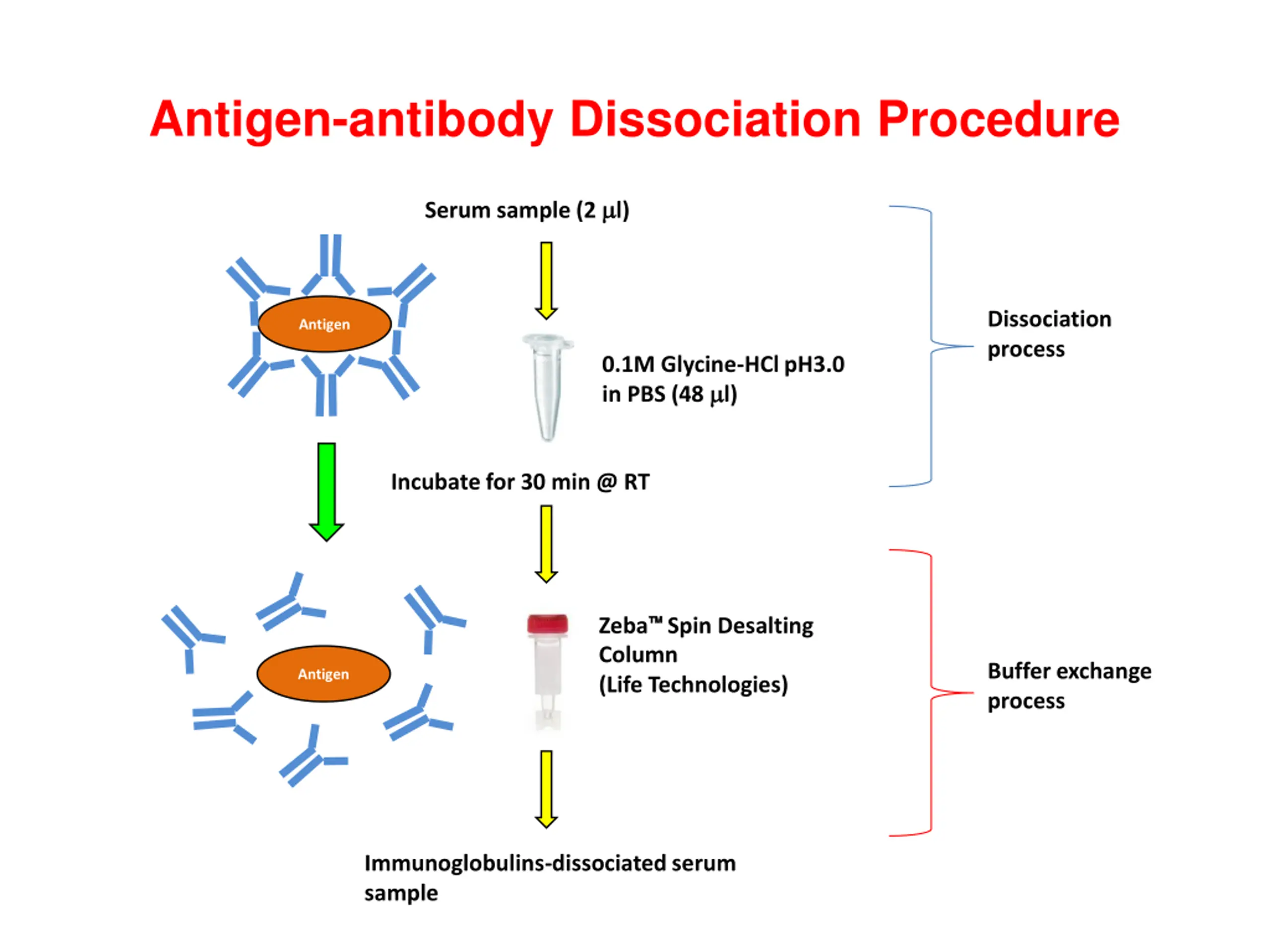 Antigen-antibody Dissociation Procedure

Serum sample (2 µl)

Antigen

0.1M Glycine-HCl pH3.0 in PBS (48 µl)

Dissociation process

Incubate for 30 min @ RT

Antigen

Zeba™ Spin Desalting Column (Life Technologies)

Buffer exchange process

Immunoglobulins-dissociated serum sample